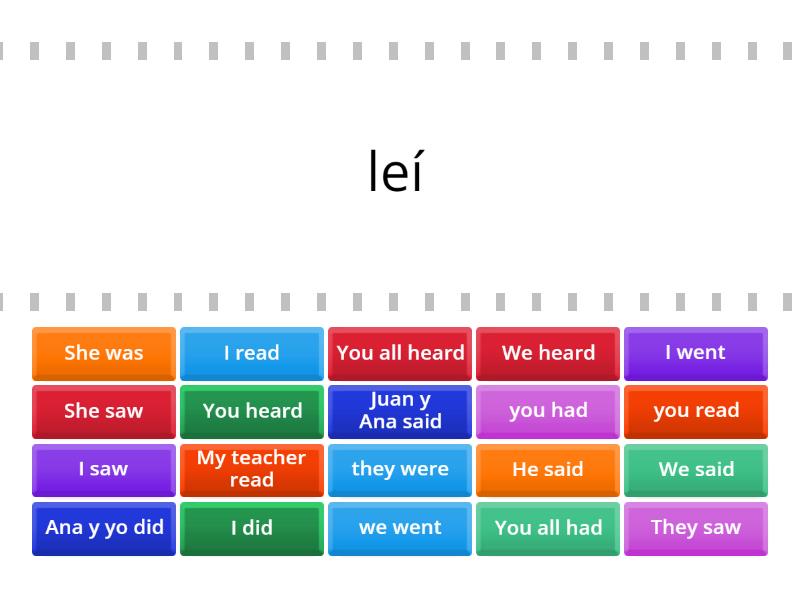 leí

She was
I read
You all heard
We heard
I went
She saw
You heard
Juan y Ana said
you had
you read
I saw
My teacher read
they were
He said
We said
Ana y yo did
I did
we went
You all had
They saw